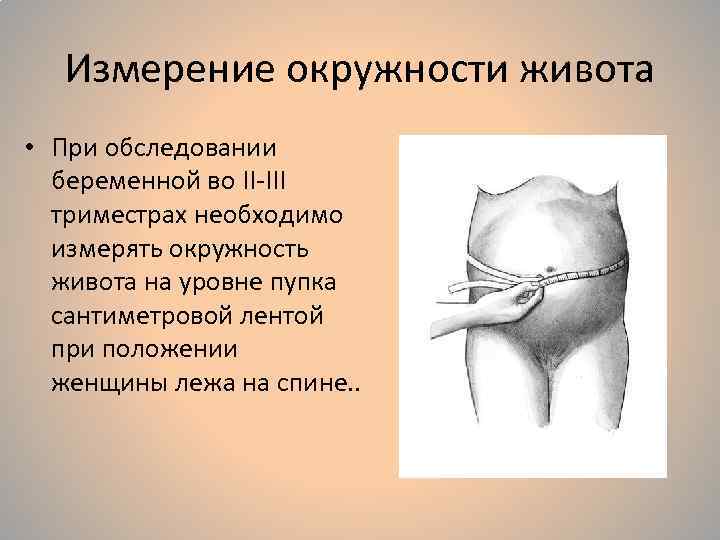 Измерение окружности живота

• При обследовании беременной во II-III триместрах необходимо измерять окружность живота на уровне пупка сантиметровой лентой при положении женщины лежа на спине..